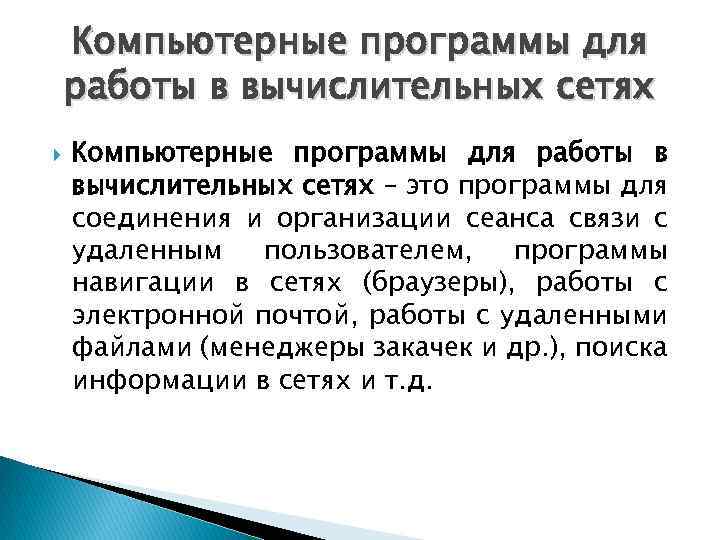 Компьютерные программы для работы в вычислительных сетях

Компьютерные программы для работы в вычислительных сетях – это программы для соединения и организации сеанса связи с удаленным пользователем, программы навигации в сетях (браузеры), работы с электронной почтой, работы с удаленными файлами (менеджеры закачек и др.), поиска информации в сетях и т.д.